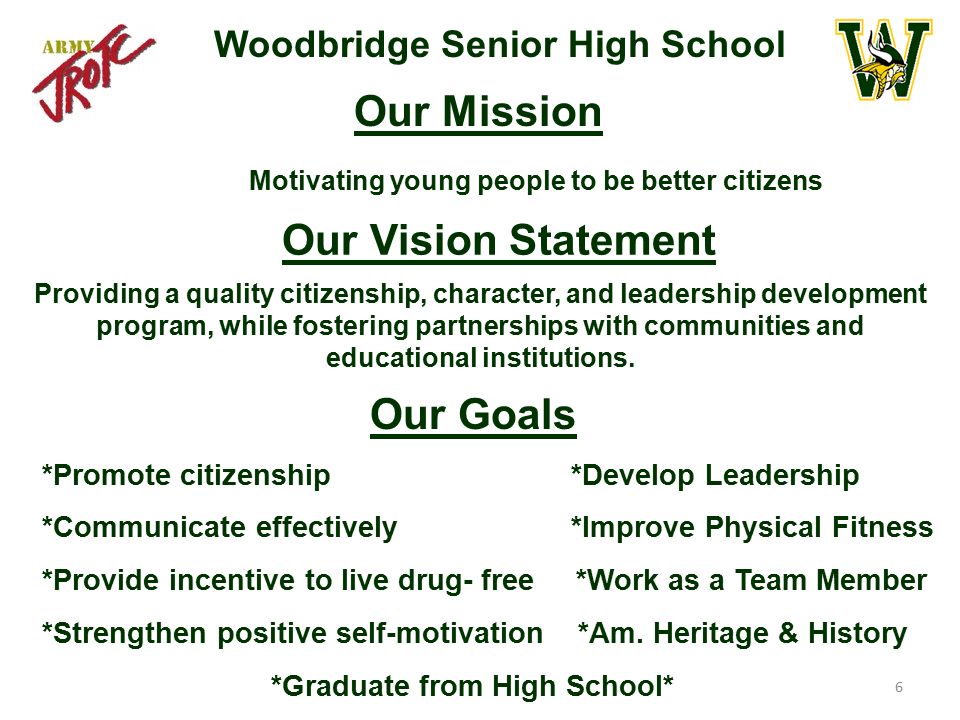 ARMY JROTC

Woodbridge Senior High School

W

Our Mission

Motivating young people to be better citizens

Our Vision Statement

Providing a quality citizenship, character, and leadership development program, while fostering partnerships with communities and educational institutions.

Our Goals

*Promote citizenship

*Communicate effectively

*Provide incentive to live drug- free

*Strengthen positive self-motivation

*Develop Leadership

*Improve Physical Fitness

*Work as a Team Member

*Am. Heritage & History

*Graduate from High School*

6